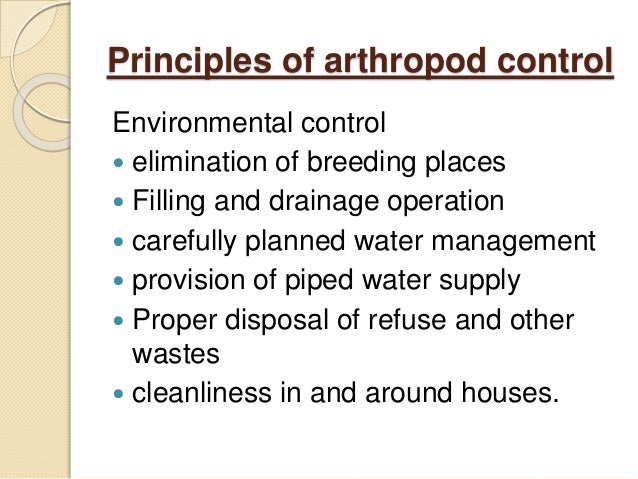 Principles of arthropod control

Environmental control

- elimination of breeding places
- Filling and drainage operation
- carefully planned water management
- provision of piped water supply
- Proper disposal of refuse and other wastes
- cleanliness in and around houses.